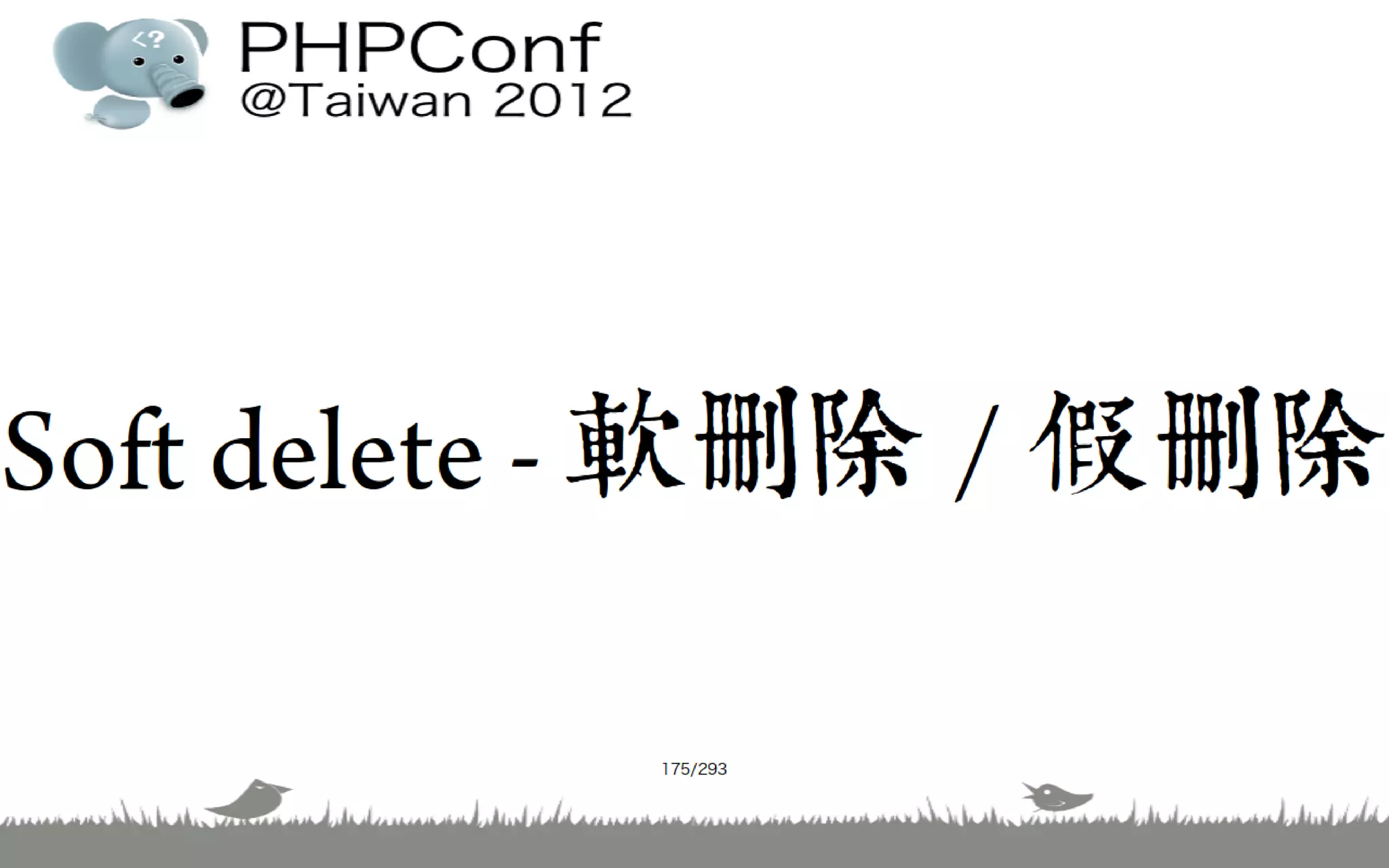 <?

PHPConf
@Taiwan 2012

Soft delete - 軟刪除 / 假刪除

175/293